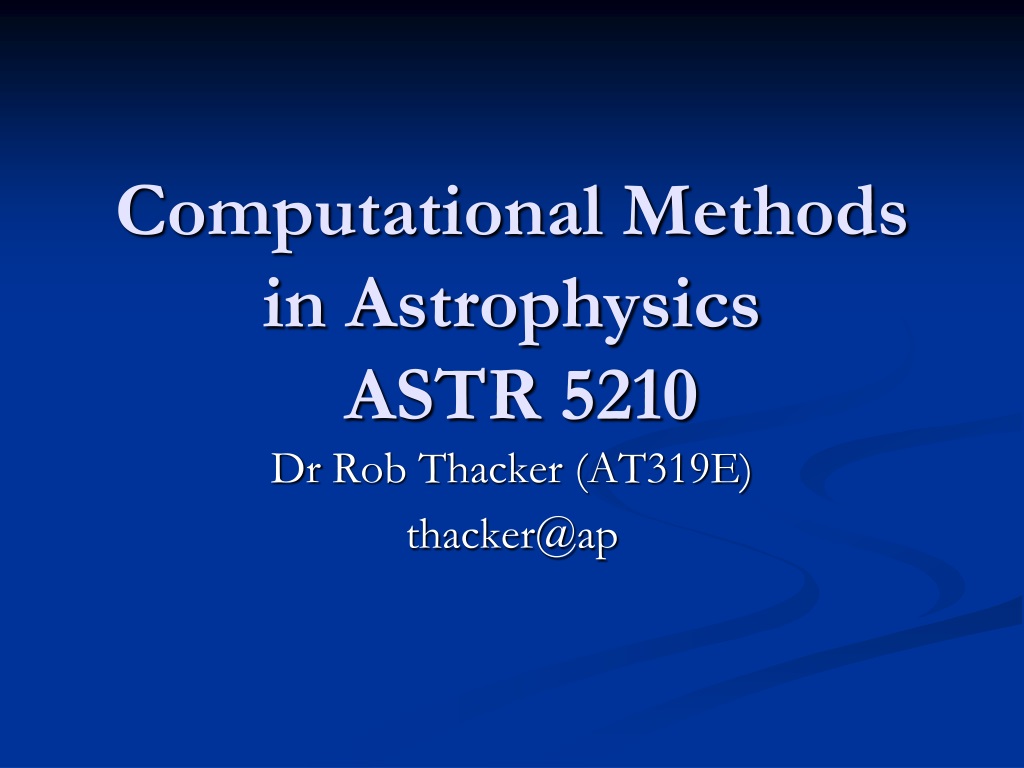 Computational Methods in Astrophysics ASTR 5210

Dr Rob Thacker (AT319E)

thacker@ap